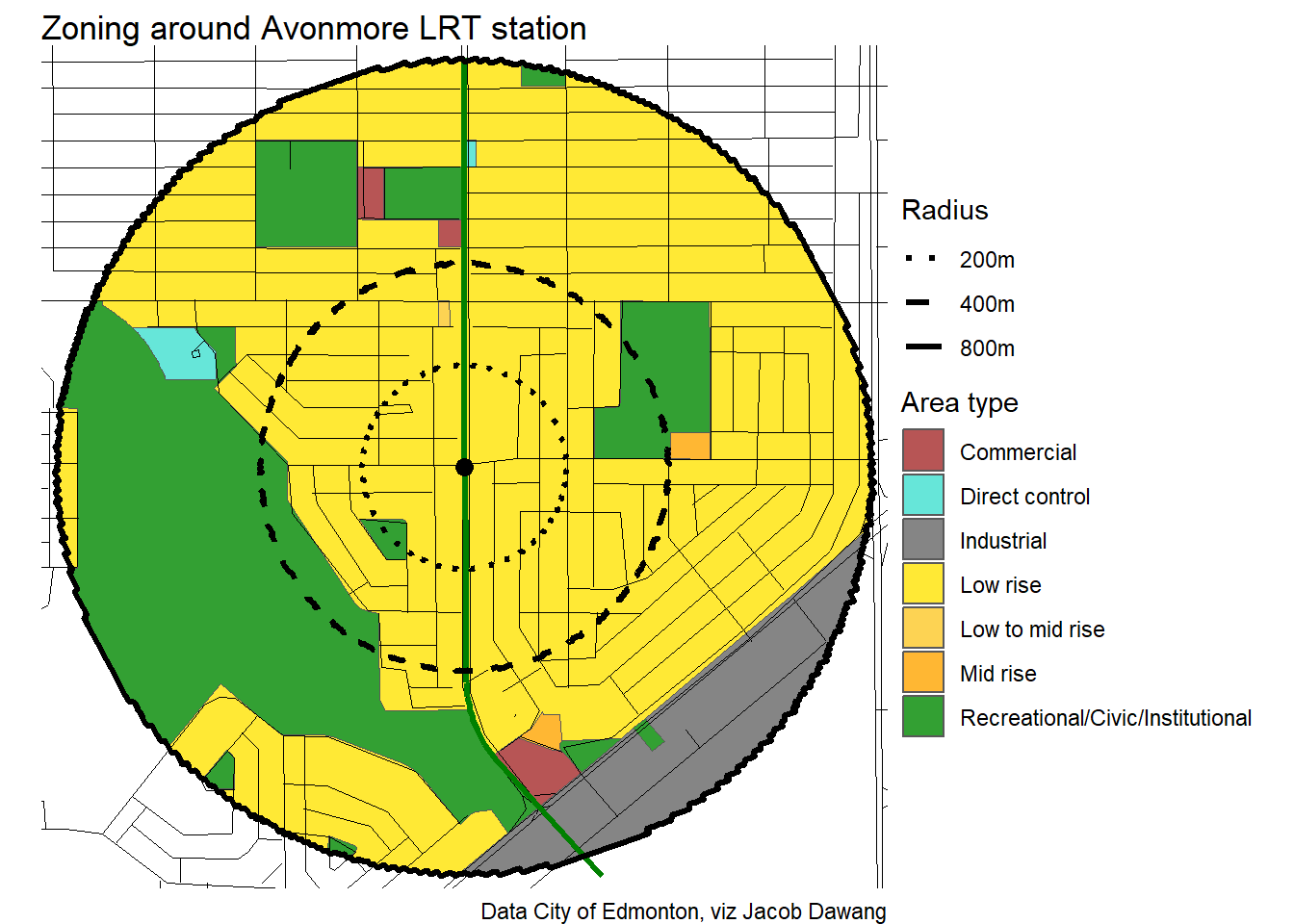 Zoning around Avonmore LRT station

Radius
200m
400m
800m

Area type
Commercial
Direct control
Industrial
Low rise
Low to mid rise
Mid rise
Recreational/Civic/Institutional

Data City of Edmonton, viz Jacob Dawang